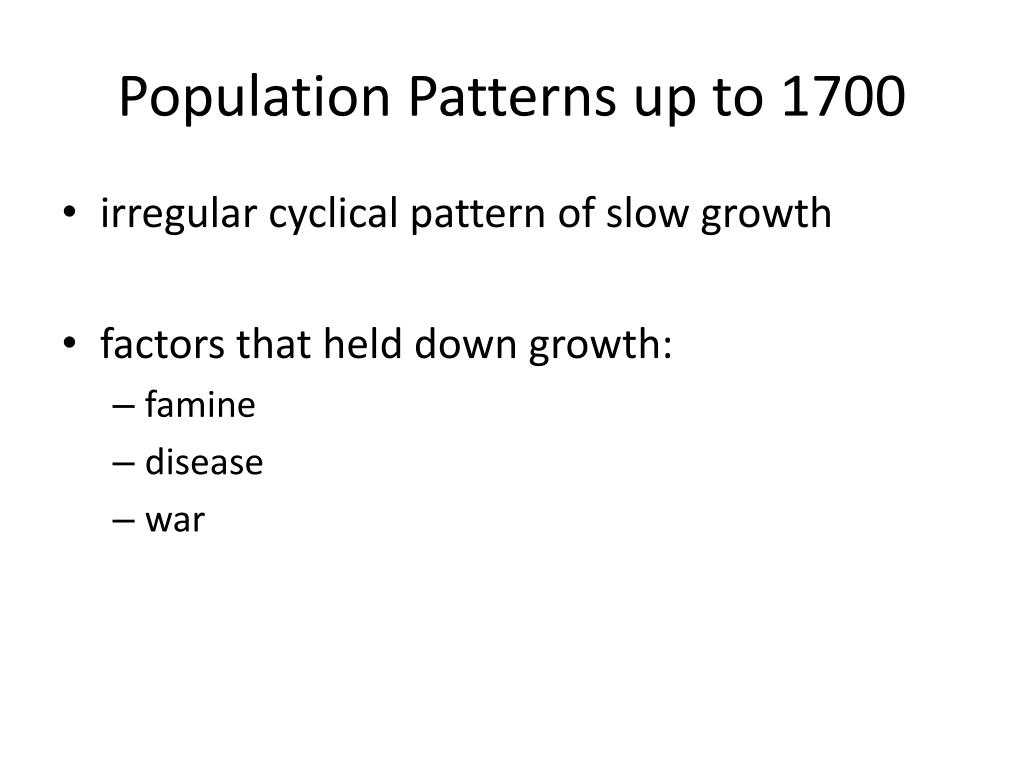 Population Patterns up to 1700

• irregular cyclical pattern of slow growth

• factors that held down growth:
– famine
– disease
– war